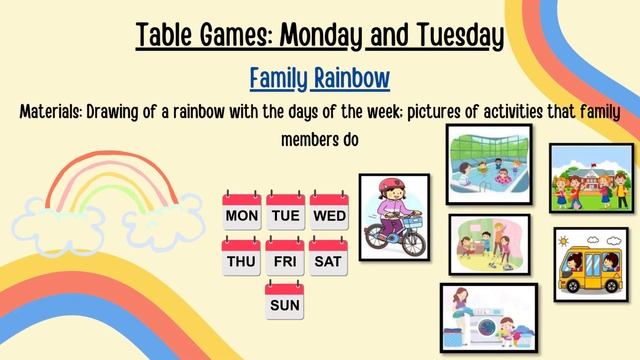 Table Games: Monday and Tuesday

Family Rainbow

Materials: Drawing of a rainbow with the days of the week; pictures of activities that family members do

MON TUE WED
THU FRI SAT
SUN